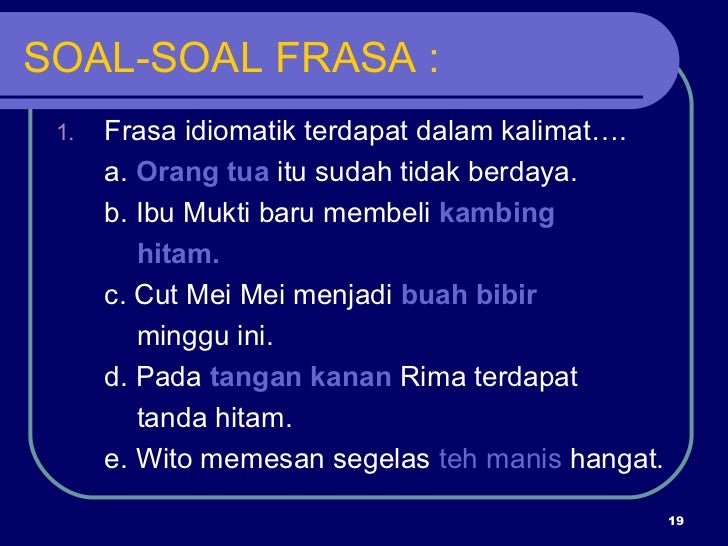 SOAL-SOAL FRASA :

1. Frasa idiomatik terdapat dalam kalimat….
a. Orang tua itu sudah tidak berdaya.
b. Ibu Mukti baru membeli kambing hitam.
c. Cut Mei Mei menjadi buah bibir minggu ini.
d. Pada tangan kanan Rima terdapat tanda hitam.
e. Wito memesan segelas teh manis hangat.

19